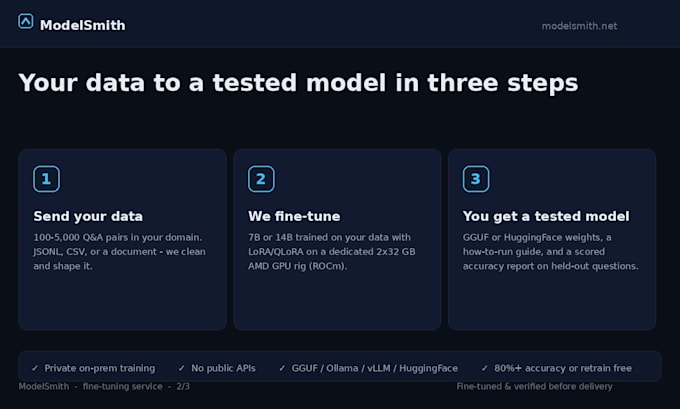 ModelSmith

modelsmith.net

Your data to a tested model in three steps

1

Send your data

100-5,000 Q&A pairs in your domain. JSONL, CSV, or a document - we clean and shape it.

2

We fine-tune

7B or 14B trained on your data with LoRA/QLoRA on a dedicated 2x32 GB AMD GPU rig (ROCm).

3

You get a tested model

GGUF or HuggingFace weights, a how-to-run guide, and a scored accuracy report on held-out questions.

✓ Private on-prem training ✓ No public APIs ✓ GGUF / Ollama / vLLM / HuggingFace ✓ 80%+ accuracy or retrain free

ModelSmith - fine-tuning service - 2/3

Fine-tuned & verified before delivery